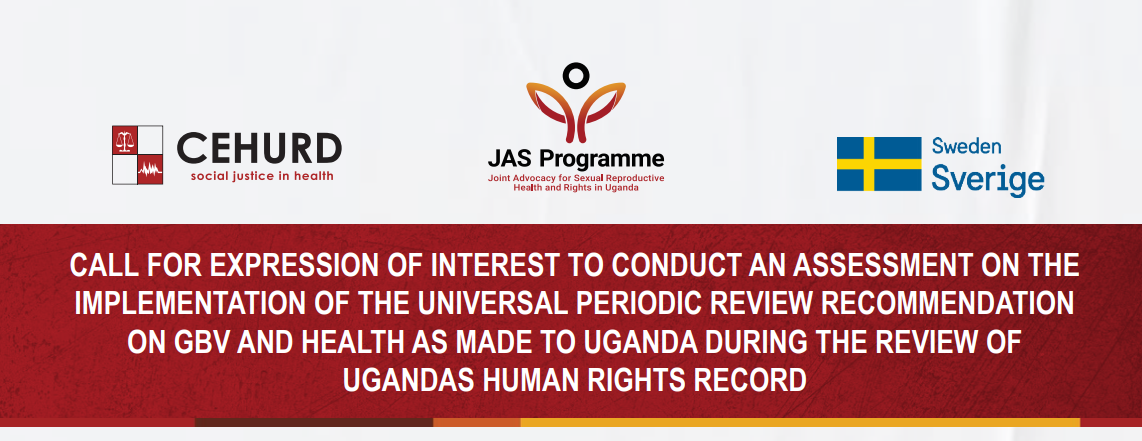 CEHURD
social justice in health

JAS Programme
Joint Advocacy for Sexual Reproductive Health and Rights in Uganda

Sweden
Sverige

CALL FOR EXPRESSION OF INTEREST TO CONDUCT AN ASSESSMENT ON THE IMPLEMENTATION OF THE UNIVERSAL PERIODIC REVIEW RECOMMENDATION ON GBV AND HEALTH AS MADE TO UGANDA DURING THE REVIEW OF UGANDAS HUMAN RIGHTS RECORD